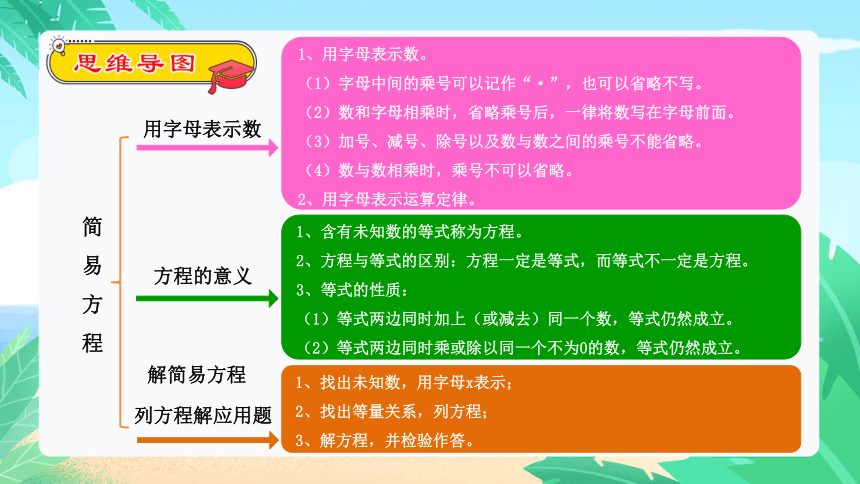 思维导图

简易方程

用字母表示数

1、用字母表示数。
（1）字母中间的乘号可以记作“·”，也可以省略不写。
（2）数和字母相乘时，省略乘号后，一律将数写在字母前面。
（3）加号、减号、除号以及数与数之间的乘号不能省略。
（4）数与数相乘时，乘号不可以省略。
2、用字母表示运算定律。

方程的意义

1、含有未知数的等式称为方程。
2、方程与等式的区别：方程一定是等式，而等式不一定是方程。
3、等式的性质：
（1）等式两边同时加上（或减去）同一个数，等式仍然成立。
（2）等式两边同时乘或除以同一个不为0的数，等式仍然成立。

解简易方程

列方程解应用题

1、找出未知数，用字母x表示；
2、找出等量关系，列方程；
3、解方程，并检验作答。